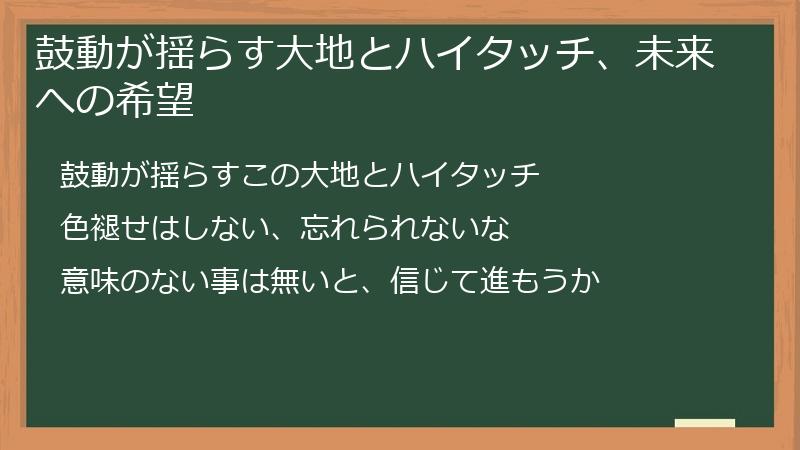 鼓動が揺らす大地とハイタッチ、未来への希望

鼓動が揺らすこの大地とハイタッチ

色褪せはしない、忘れられないな

意味のない事は無いと、信じて進もうか